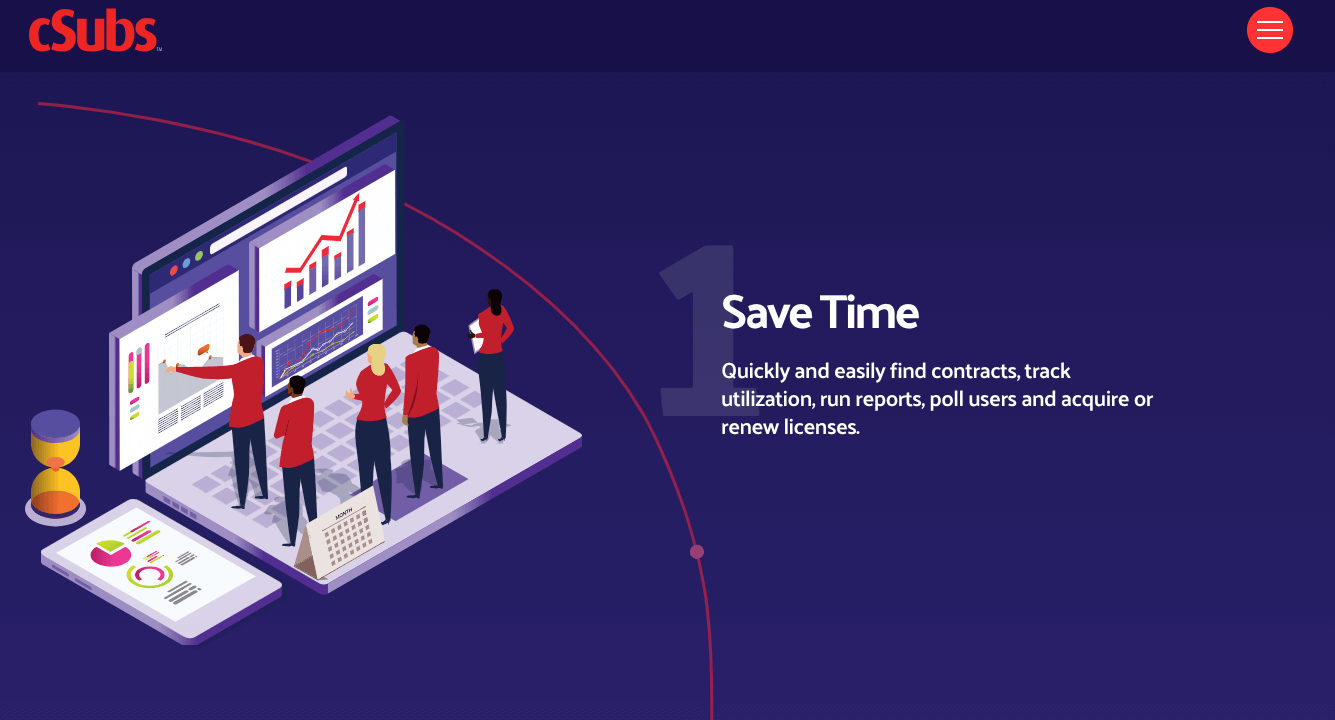 cSubs™

MONTH

1

Save Time

Quickly and easily find contracts, track utilization, run reports, poll users and acquire or renew licenses.